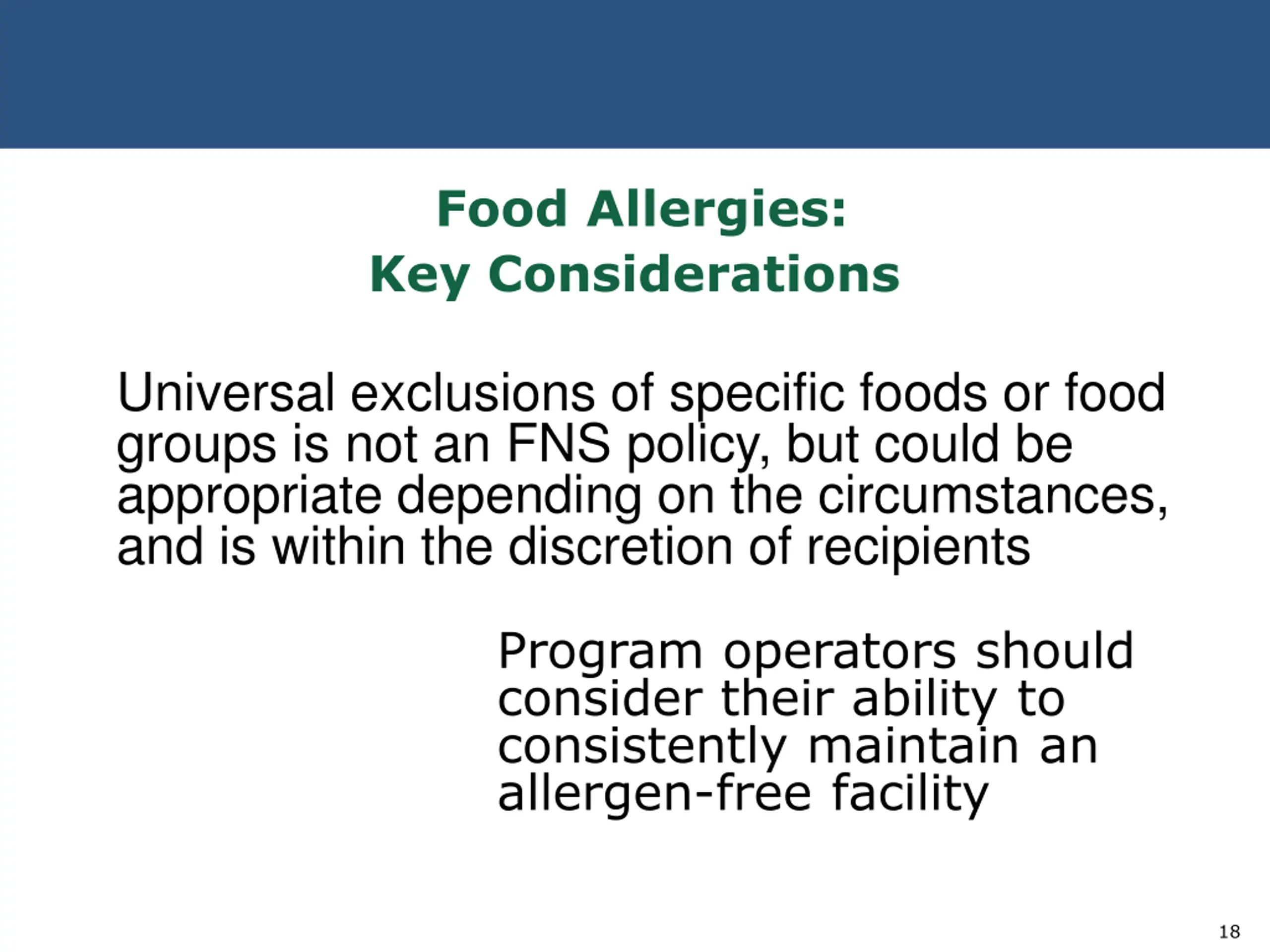 Food Allergies:
Key Considerations

Universal exclusions of specific foods or food groups is not an FNS policy, but could be appropriate depending on the circumstances, and is within the discretion of recipients

Program operators should consider their ability to consistently maintain an allergen-free facility

18